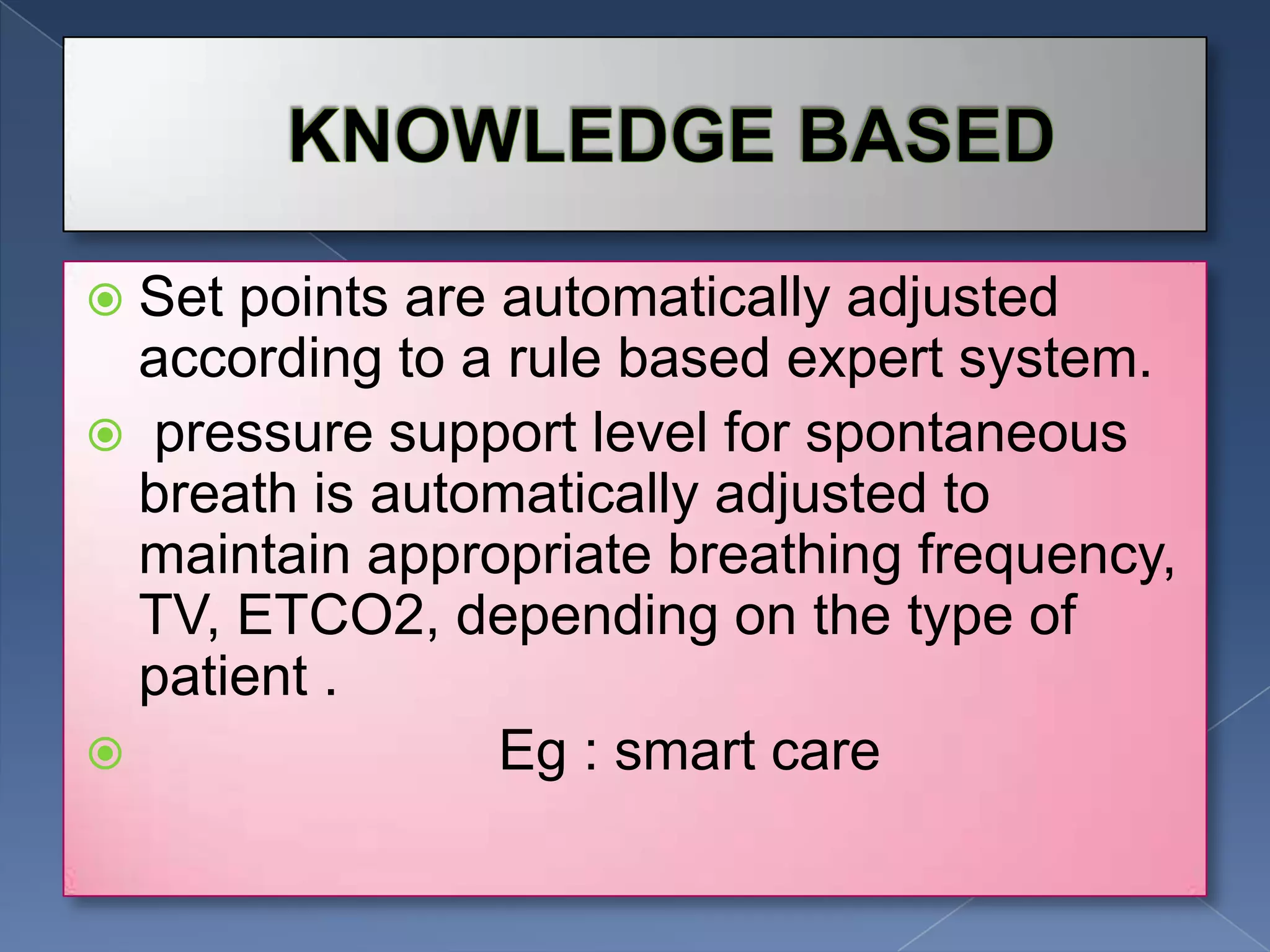 KNOWLEDGE BASED

Set points are automatically adjusted according to a rule based expert system.

pressure support level for spontaneous breath is automatically adjusted to maintain appropriate breathing frequency, TV, ETCO2, depending on the type of patient .

Eg : smart care